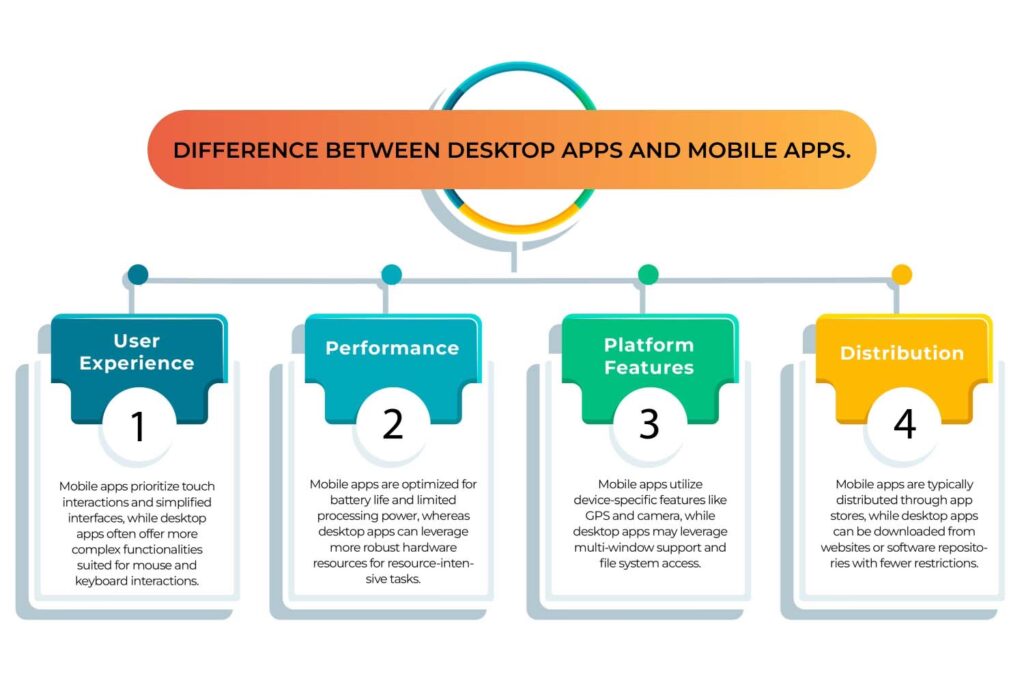 DIFFERENCE BETWEEN DESKTOP APPS AND MOBILE APPS.

User Experience

1

Mobile apps prioritize touch interactions and simplified interfaces, while desktop apps often offer more complex functionalities suited for mouse and keyboard interactions.

Performance

2

Mobile apps are optimized for battery life and limited processing power, whereas desktop apps can leverage more robust hardware resources for resource-intensive tasks.

Platform Features

3

Mobile apps utilize device-specific features like GPS and camera, while desktop apps may leverage multi-window support and file system access.

Distribution

4

Mobile apps are typically distributed through app stores, while desktop apps can be downloaded from websites or software repositories with fewer restrictions.